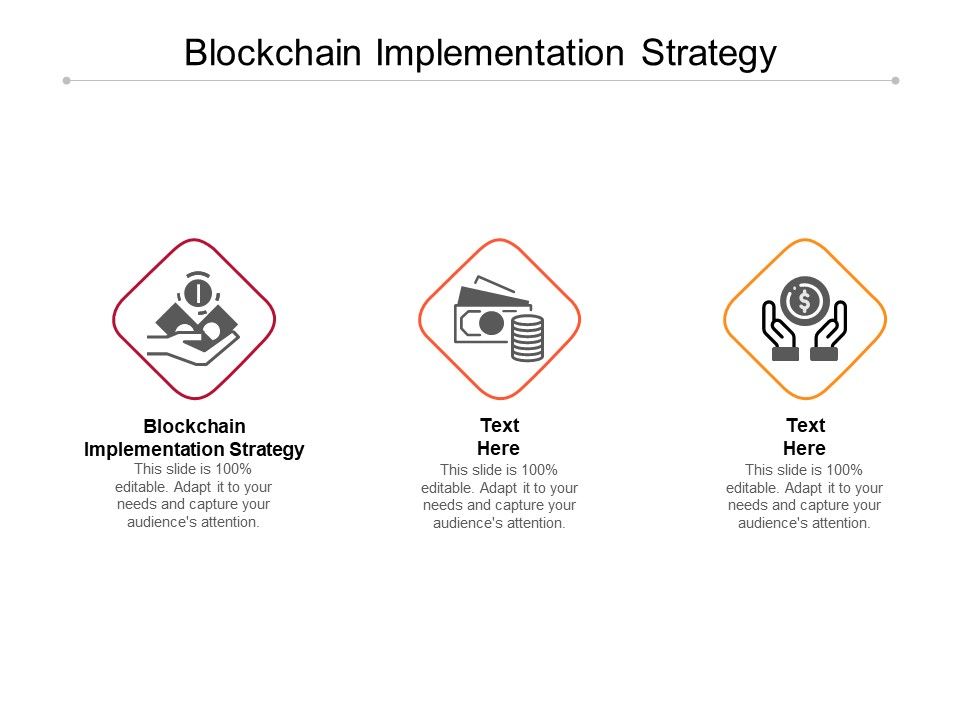 Blockchain Implementation Strategy

Blockchain Implementation Strategy
This slide is 100% editable. Adapt it to your needs and capture your audience's attention.

Text Here
This slide is 100% editable. Adapt it to your needs and capture your audience's attention.

Text Here
This slide is 100% editable. Adapt it to your needs and capture your audience's attention.